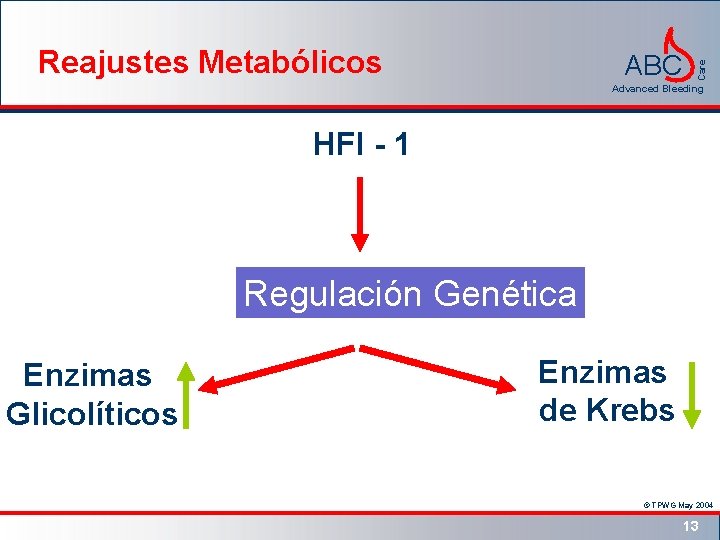 Reajustes Metabólicos

ABC Care
Advanced Bleeding

HFI - 1

Regulación Genética

Enzimas Glicolíticos

Enzimas de Krebs

© TPWG May 2004

13